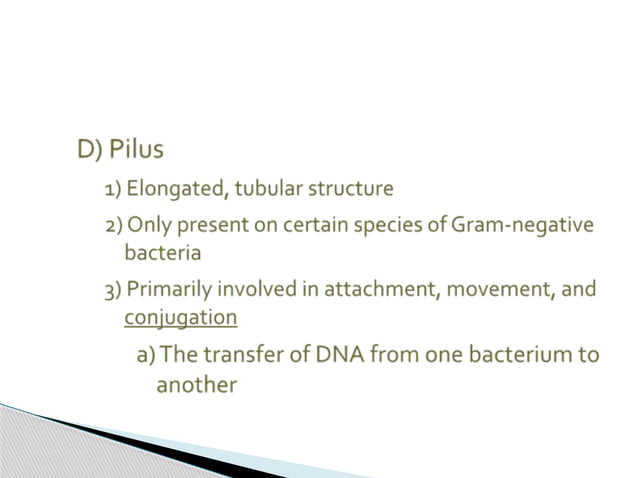 D) Pilus

1) Elongated, tubular structure

2) Only present on certain species of Gram-negative bacteria

3) Primarily involved in attachment, movement, and conjugation

a) The transfer of DNA from one bacterium to another